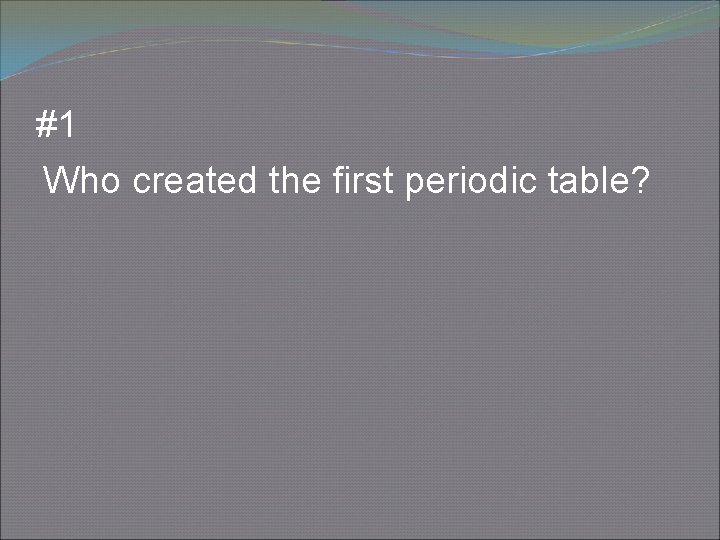 #1

Who created the first periodic table?